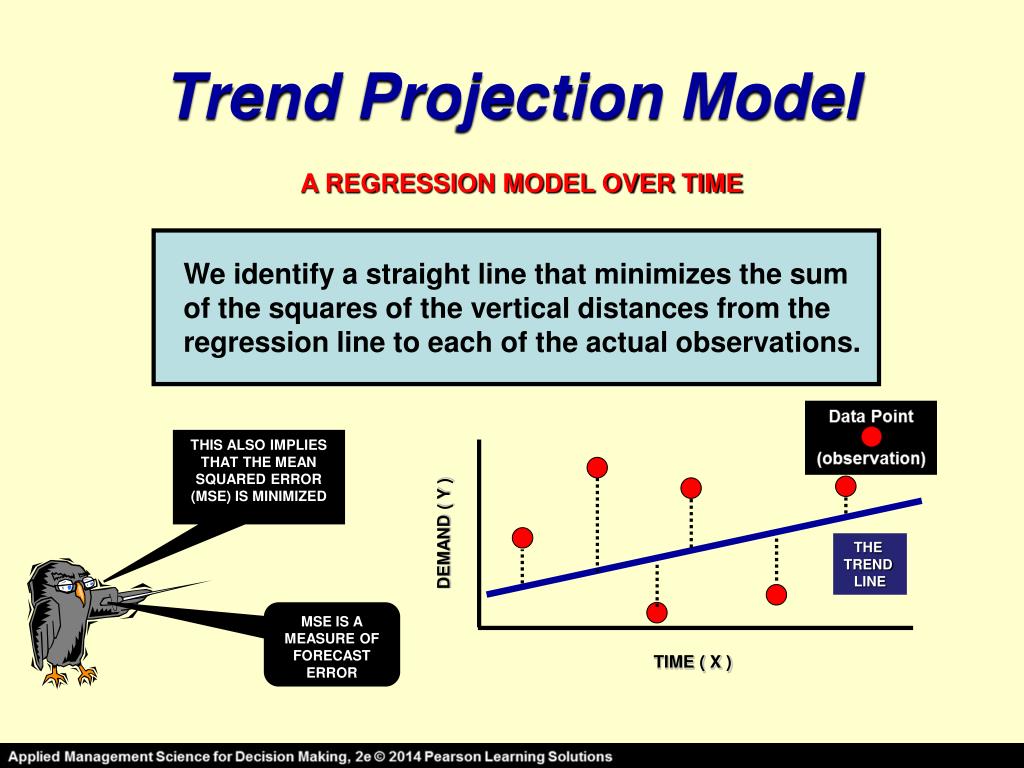 Trend Projection Model

A REGRESSION MODEL OVER TIME

We identify a straight line that minimizes the sum of the squares of the vertical distances from the regression line to each of the actual observations.

THIS ALSO IMPLIES THAT THE MEAN SQUARED ERROR (MSE) IS MINIMIZED

MSE IS A MEASURE OF FORECAST ERROR

Data Point (observation)

DEMAND ( Y )

THE TREND LINE

TIME ( X )

Applied Management Science for Decision Making, 2e © 2014 Pearson Learning Solutions